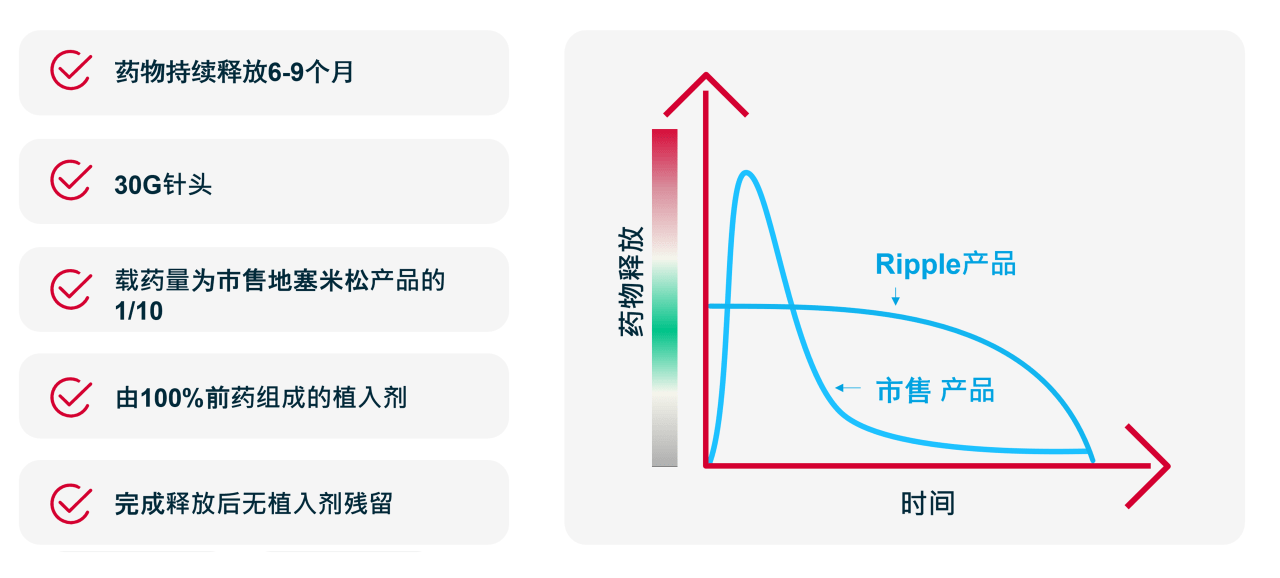 药物持续释放6-9个月

30G针头

载药量为市售地塞米松产品的1/10

由100%前药组成的植入剂

完成释放后无植入剂残留

药物释放

Ripple产品

市售 产品

时间